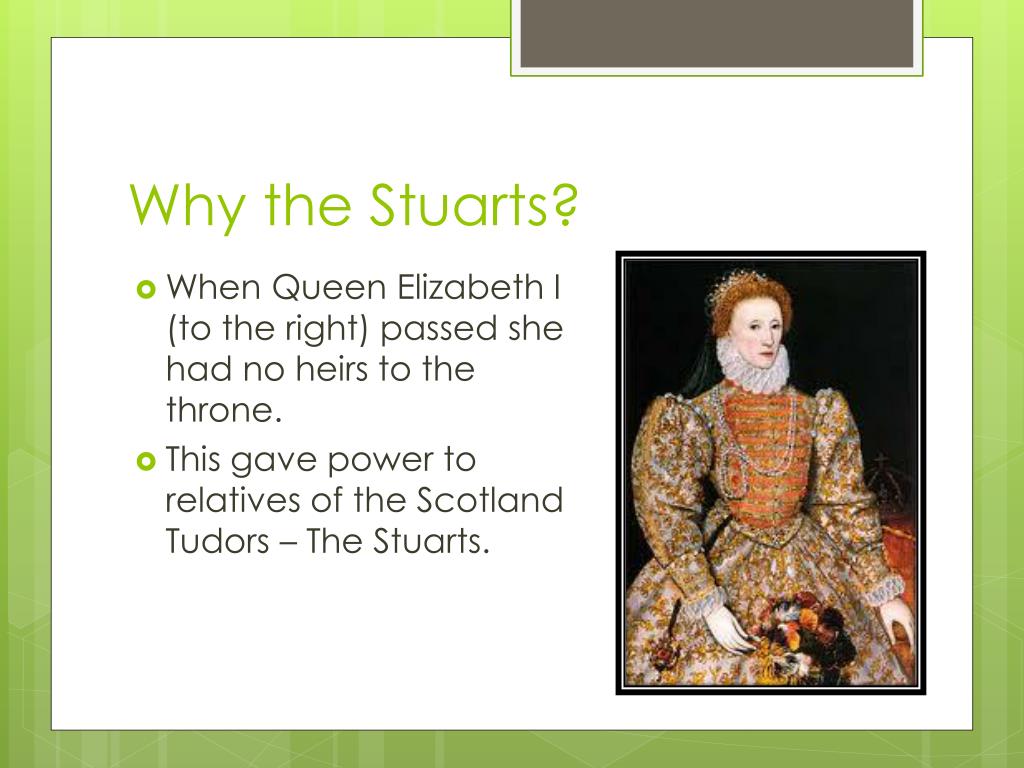 Why the Stuarts?

When Queen Elizabeth I (to the right) passed she had no heirs to the throne.

This gave power to relatives of the Scotland Tudors – The Stuarts.